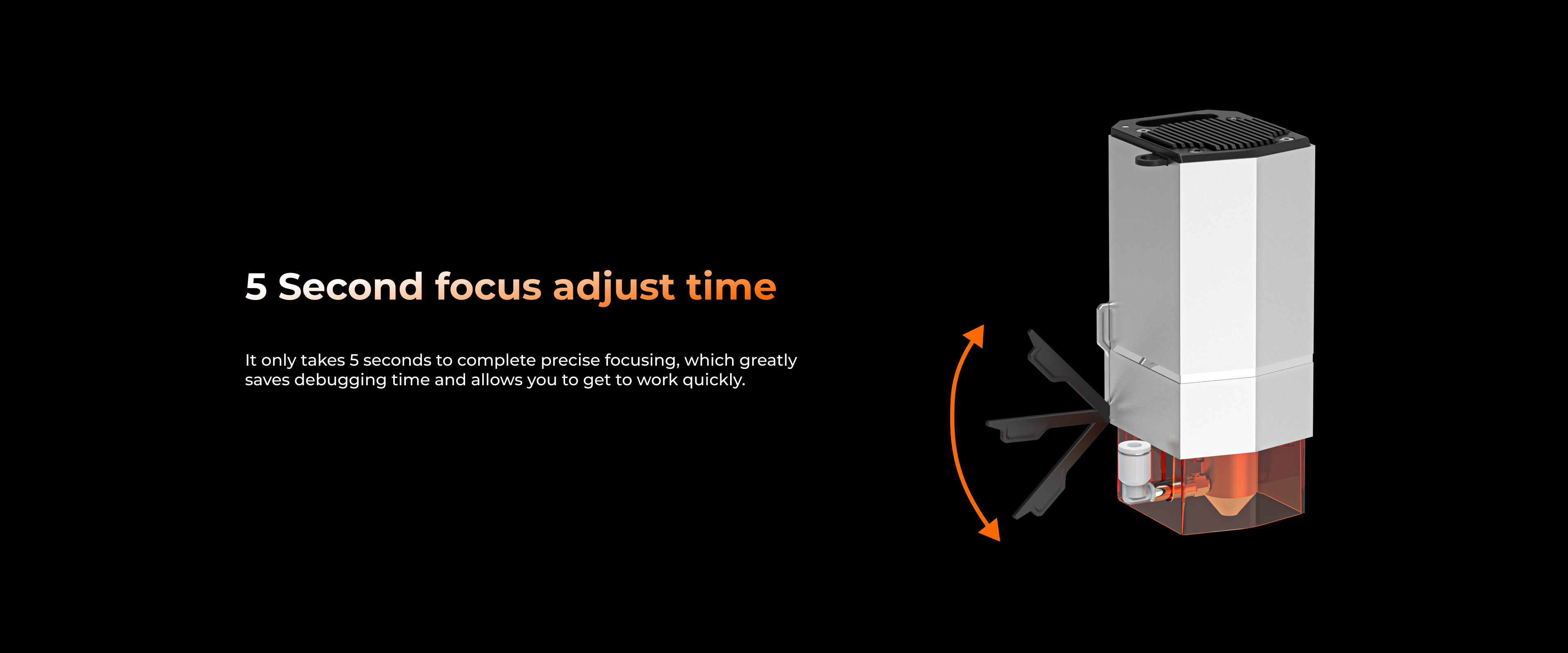 5 Second focus adjust time

It only takes 5 seconds to complete precise focusing, which greatly saves debugging time and allows you to get to work quickly.